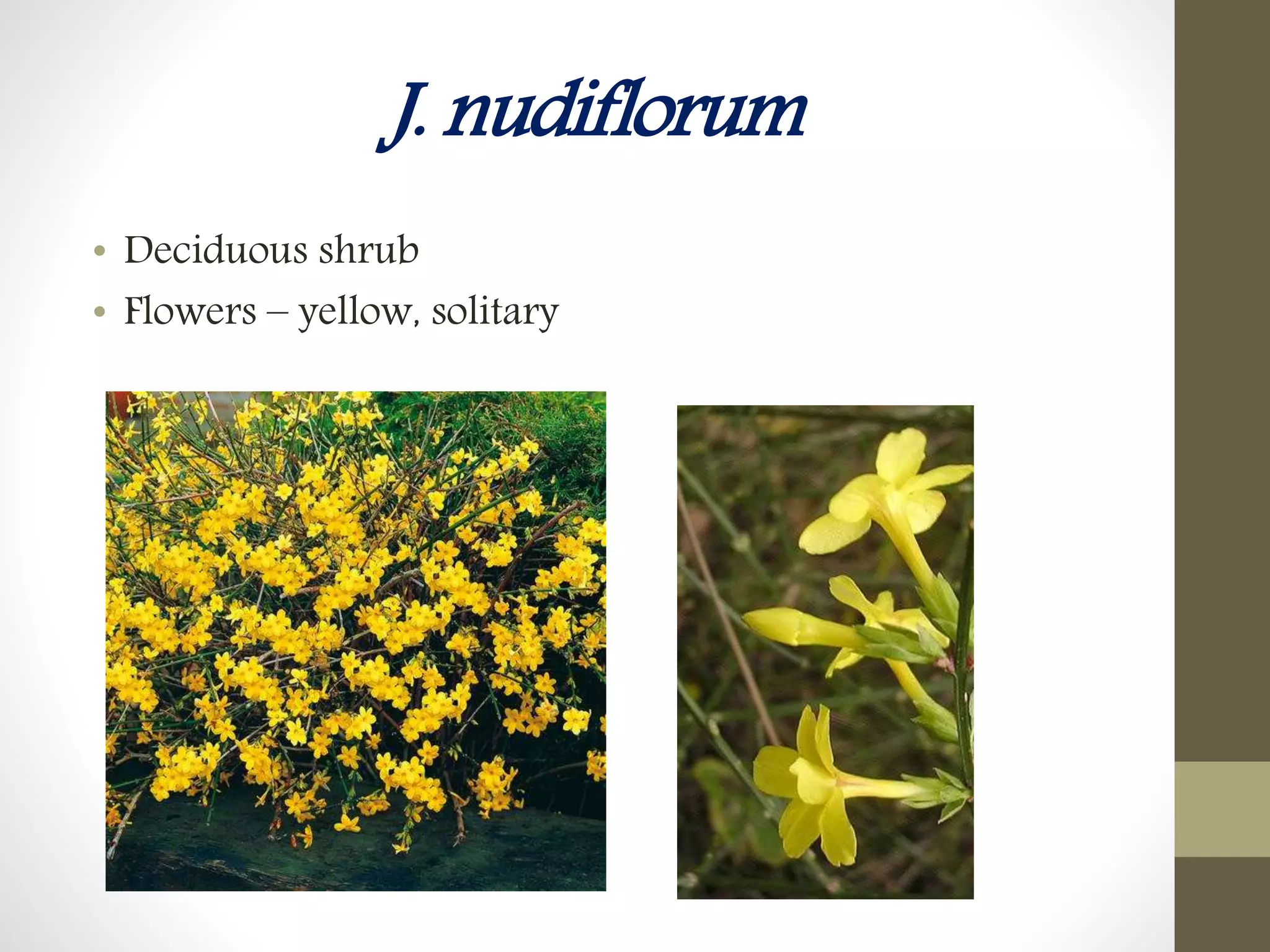 J. nudiflorum

• Deciduous shrub
• Flowers – yellow, solitary